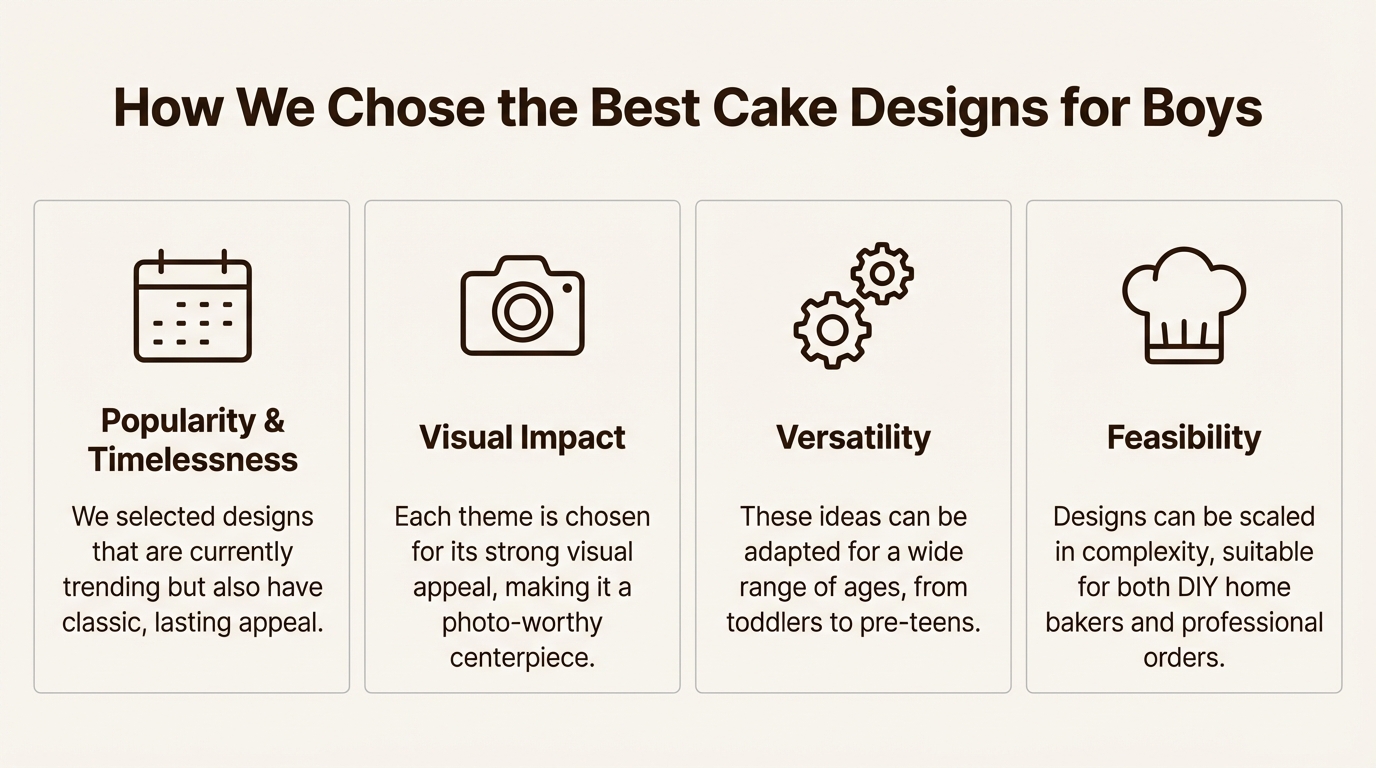 How We Chose the Best Cake Designs for Boys

Popularity & Timelessness

We selected designs that are currently trending but also have classic, lasting appeal.

Visual Impact

Each theme is chosen for its strong visual appeal, making it a photo-worthy centerpiece.

Versatility

These ideas can be adapted for a wide range of ages, from toddlers to pre-teens.

Feasibility

Designs can be scaled in complexity, suitable for both DIY home bakers and professional orders.